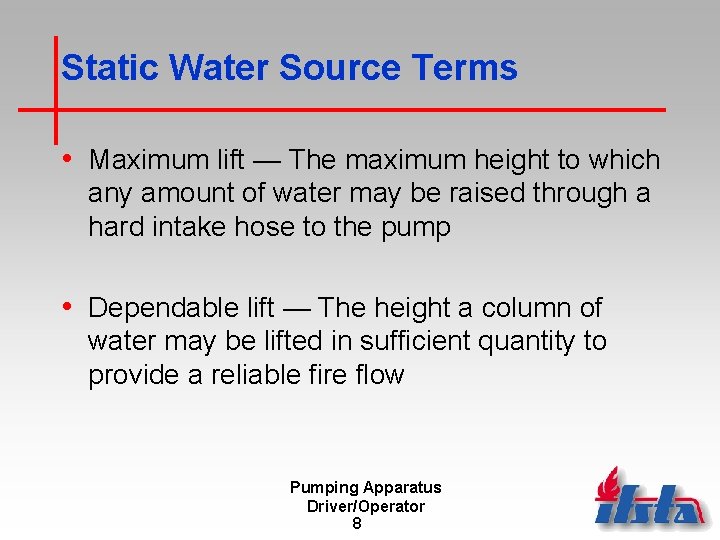 Static Water Source Terms

• Maximum lift — The maximum height to which any amount of water may be raised through a hard intake hose to the pump

• Dependable lift — The height a column of water may be lifted in sufficient quantity to provide a reliable fire flow

Pumping Apparatus
Driver/Operator
8

ifsta